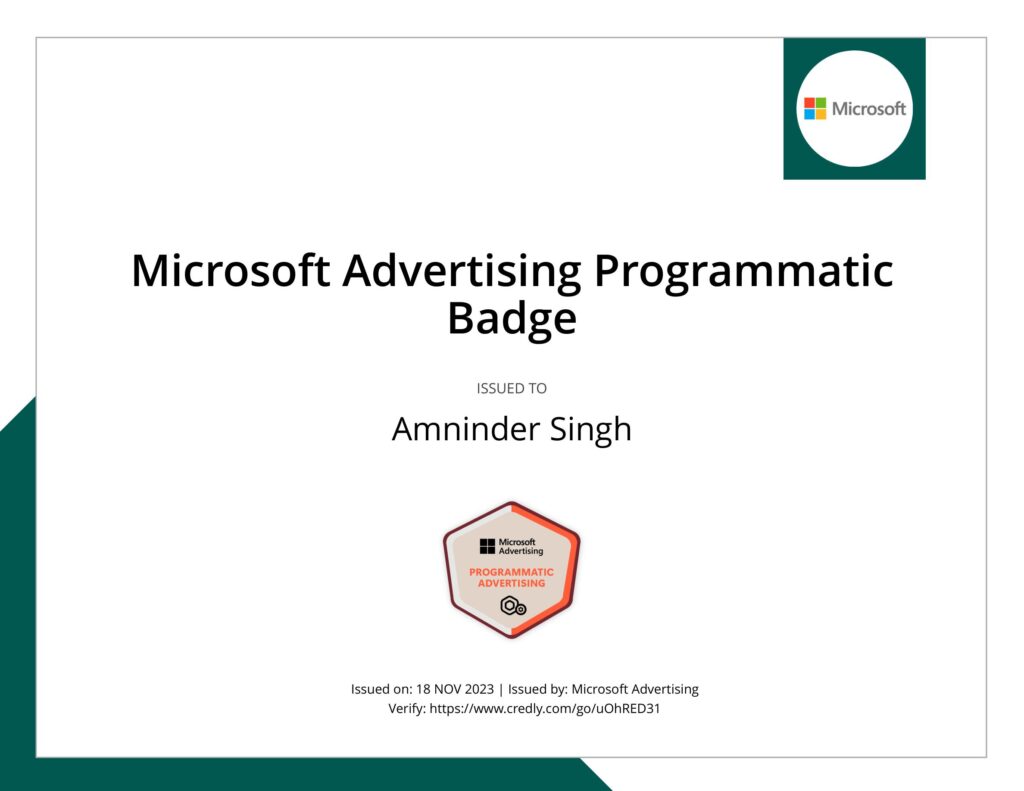 Microsoft

Microsoft Advertising Programmatic Badge

ISSUED TO

Amninder Singh

Microsoft Advertising

PROGRAMMATIC ADVERTISING

Issued on: 18 NOV 2023 | Issued by: Microsoft Advertising
Verify: https://www.credly.com/go/uOhRED31